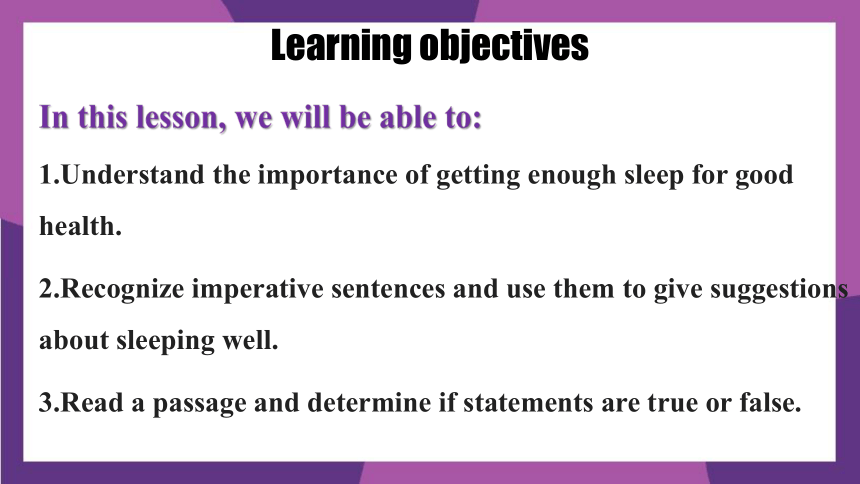 Learning objectives

In this lesson, we will be able to:

1.Understand the importance of getting enough sleep for good health.

2.Recognize imperative sentences and use them to give suggestions about sleeping well.

3.Read a passage and determine if statements are true or false.